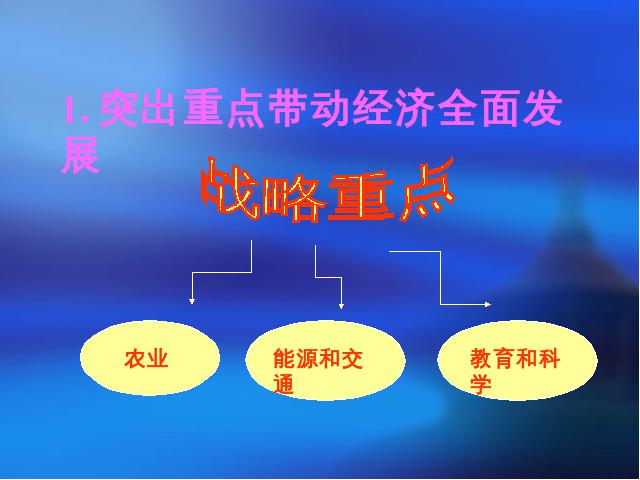 1. 突出重点带动经济全面发展

战略重点

农业

能源和交通

教育和科学